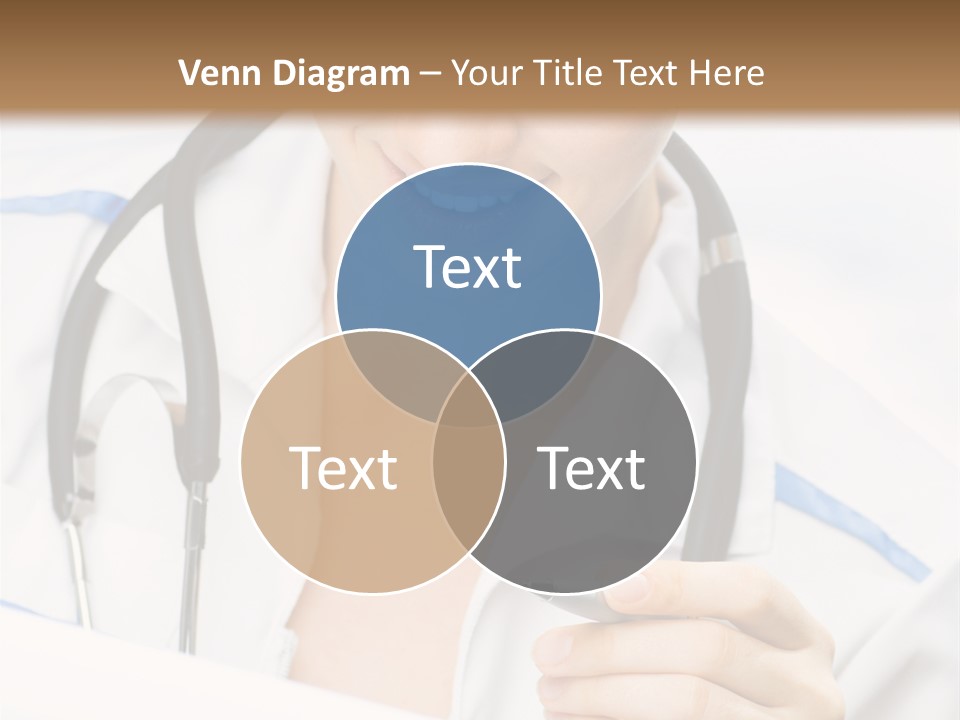 Venn Diagram – Your Title Text Here

Text

Text

Text